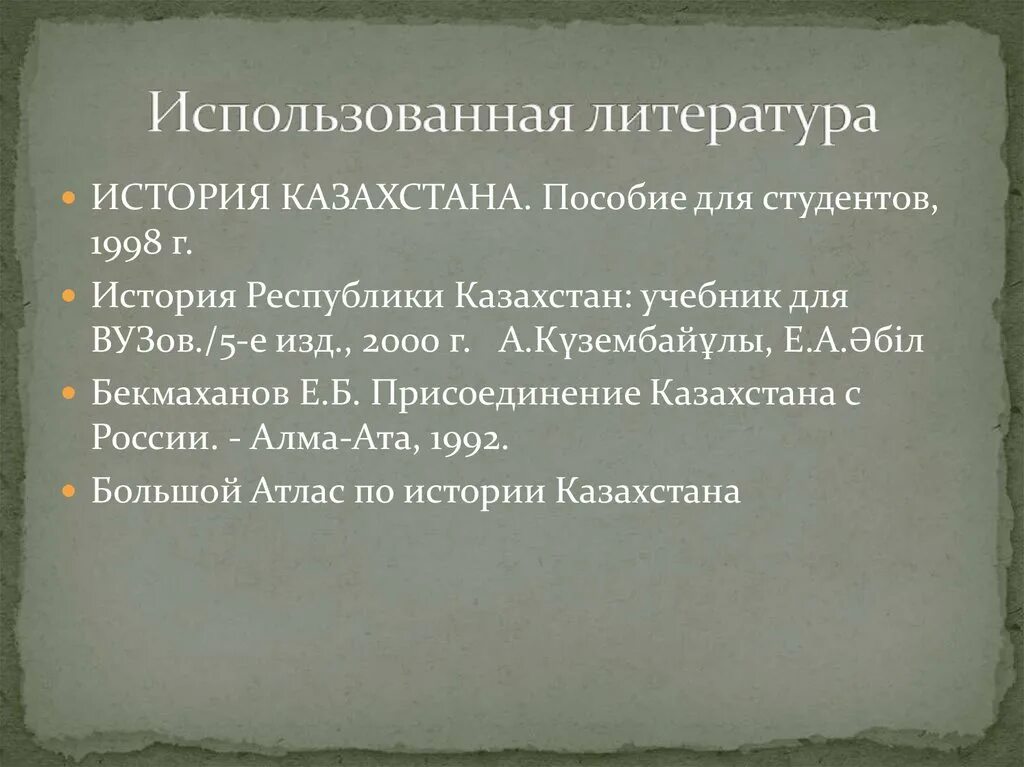 Использованная литература

ИСТОРИЯ КАЗАХСТАНА. Пособие для студентов, 1998 г.

История Республики Казахстан: учебник для ВУЗов./5-е изд., 2000 г.   А.Күзембайұлы, Е.А.Әбіл

Бекмаханов Е.Б. Присоединение Казахстана с России. - Алма-Ата, 1992.

Большой Атлас по истории Казахстана